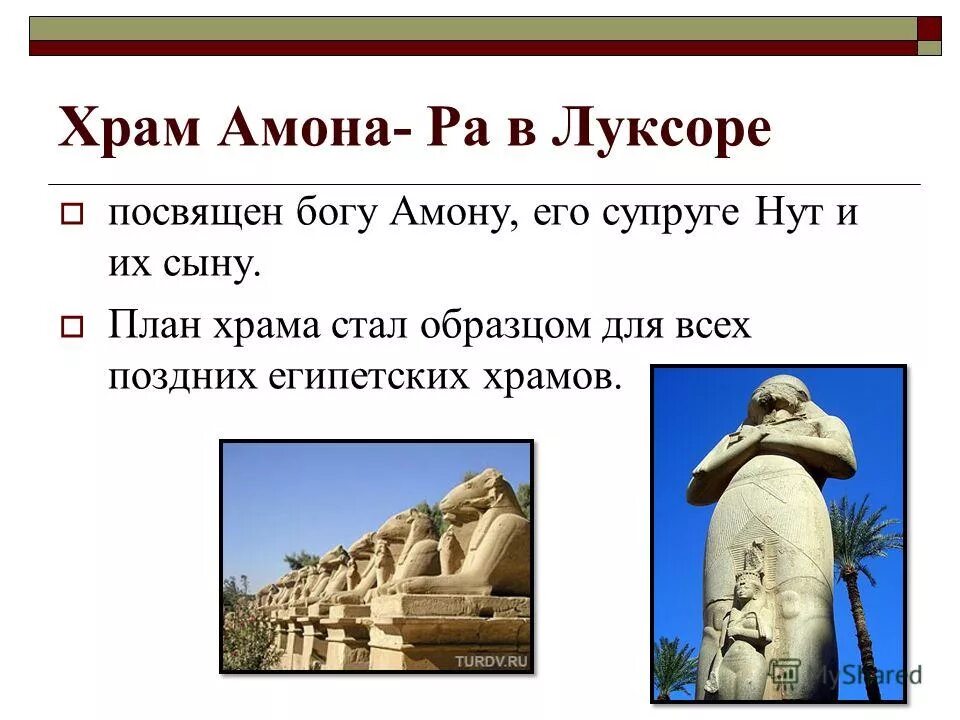 Храм Амона- Ра в Луксоре

посвящен богу Амону, его супруге Нут и их сыну.

План храма стал образцом для всех поздних египетских храмов.

TURDV.RU

MyShared